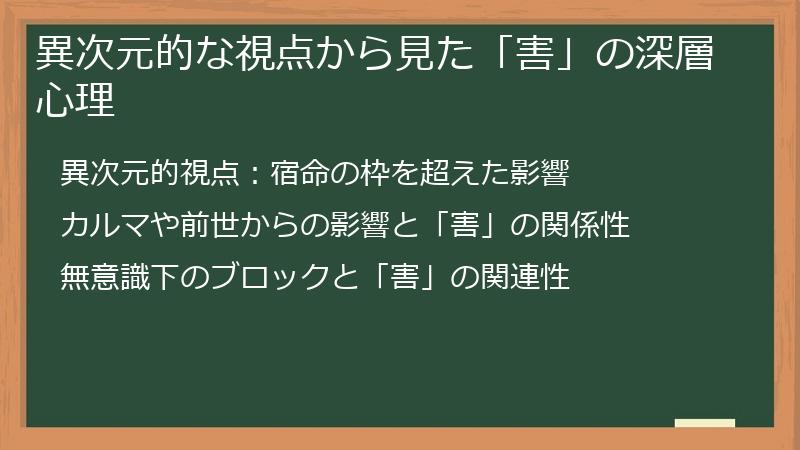 異次元的な視点から見た「害」の深層心理

異次元的視点：宿命の枠を超えた影響

カルマや前世からの影響と「害」の関係性

無意識下のブロックと「害」の関連性